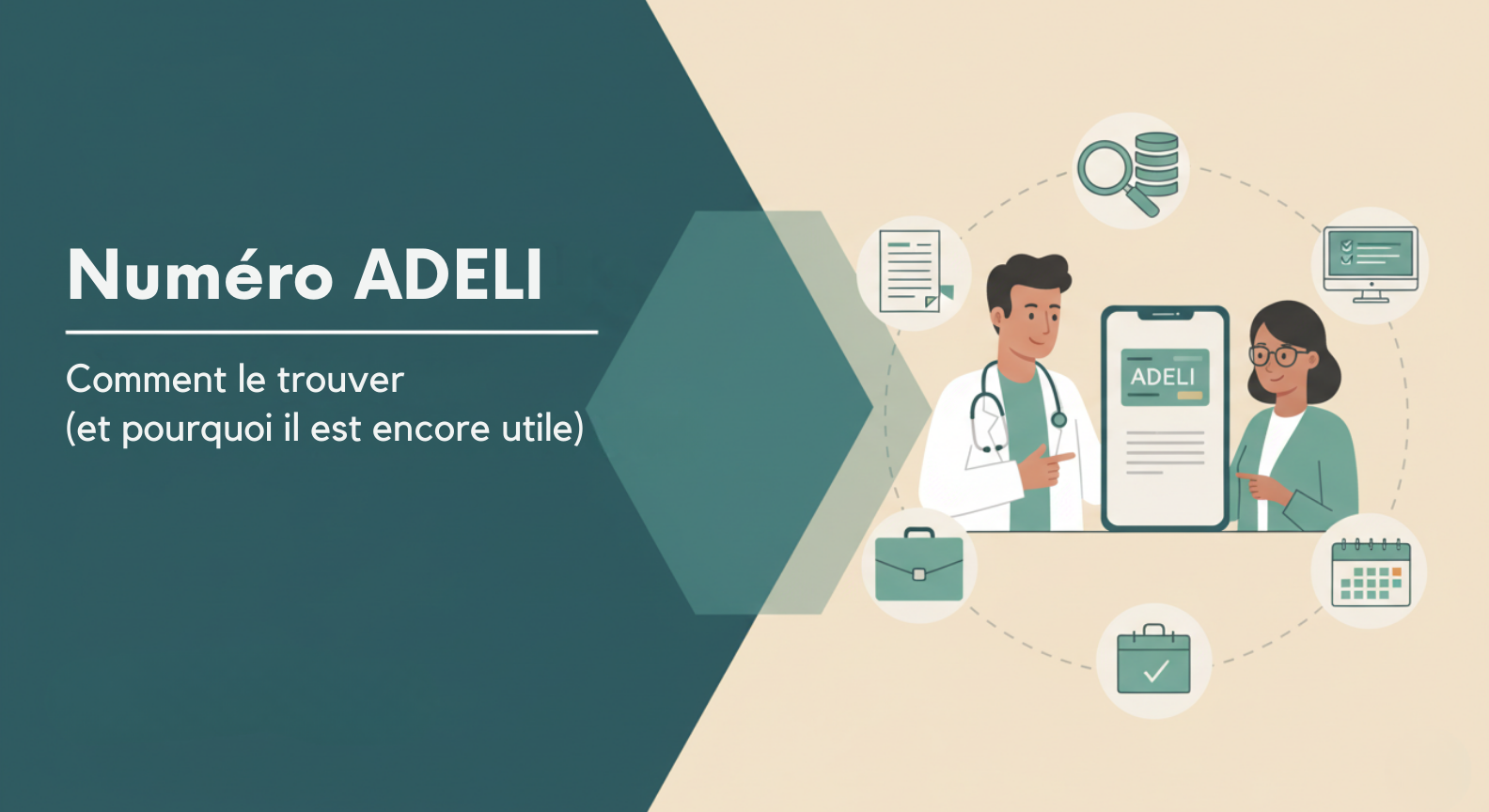 Numéro ADELI

Comment le trouver
(et pourquoi il est encore utile)

ADELI